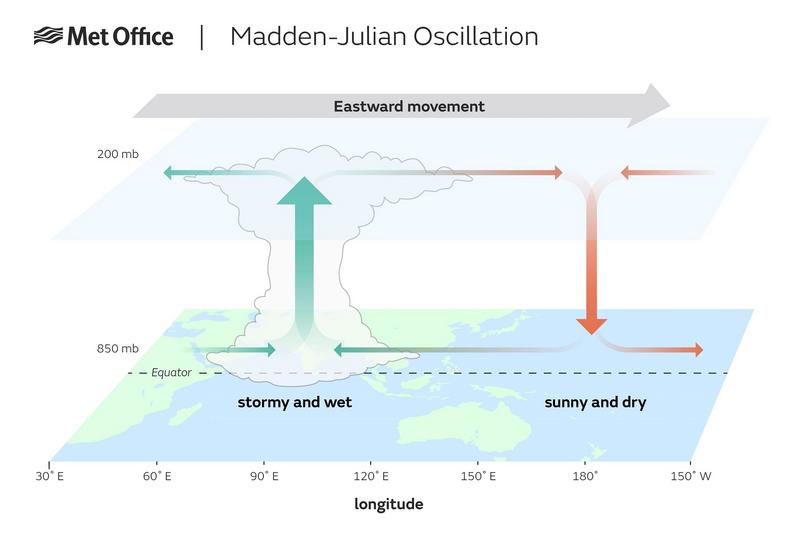 Met Office | Madden-Julian Oscillation

Eastward movement

200 mb

850 mb

Equator

stormy and wet

sunny and dry

30° E
60° E
90° E
120° E
150° E
180°
150° W

longitude